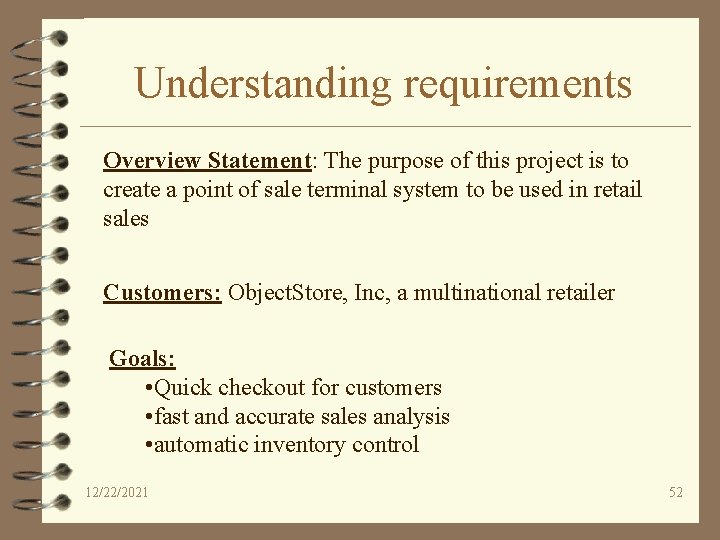 Understanding requirements

Overview Statement: The purpose of this project is to create a point of sale terminal system to be used in retail sales

Customers: ObjectStore, Inc, a multinational retailer

Goals:
•Quick checkout for customers
•fast and accurate sales analysis
•automatic inventory control

12/22/2021

52